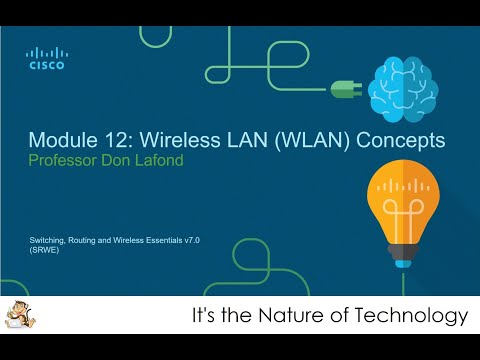 CISCO

Module 12: Wireless LAN (WLAN) Concepts
Professor Don Lafond

Switching, Routing and Wireless Essentials v7.0 (SRWE)

It's the Nature of Technology